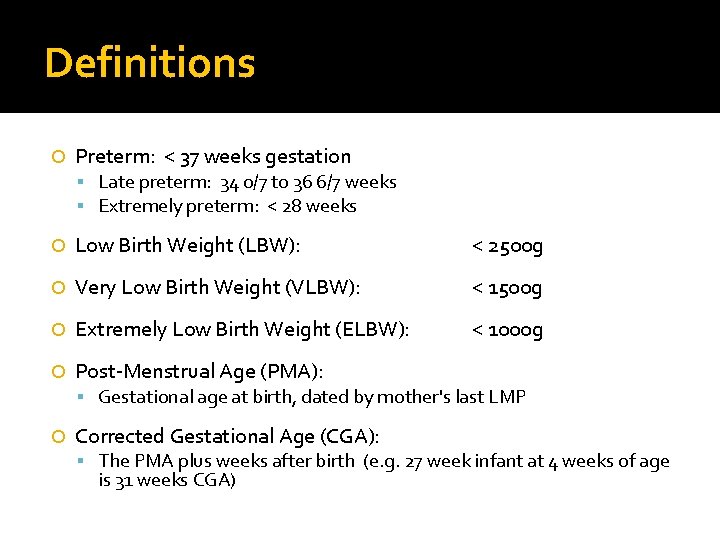 Definitions

Preterm: < 37 weeks gestation

Late preterm: 34 0/7 to 36 6/7 weeks

Extremely preterm: < 28 weeks

Low Birth Weight (LBW): < 2500g

Very Low Birth Weight (VLBW): < 1500g

Extremely Low Birth Weight (ELBW): < 1000g

Post-Menstrual Age (PMA):

Gestational age at birth, dated by mother's last LMP

Corrected Gestational Age (CGA):

The PMA plus weeks after birth (e.g. 27 week infant at 4 weeks of age is 31 weeks CGA)